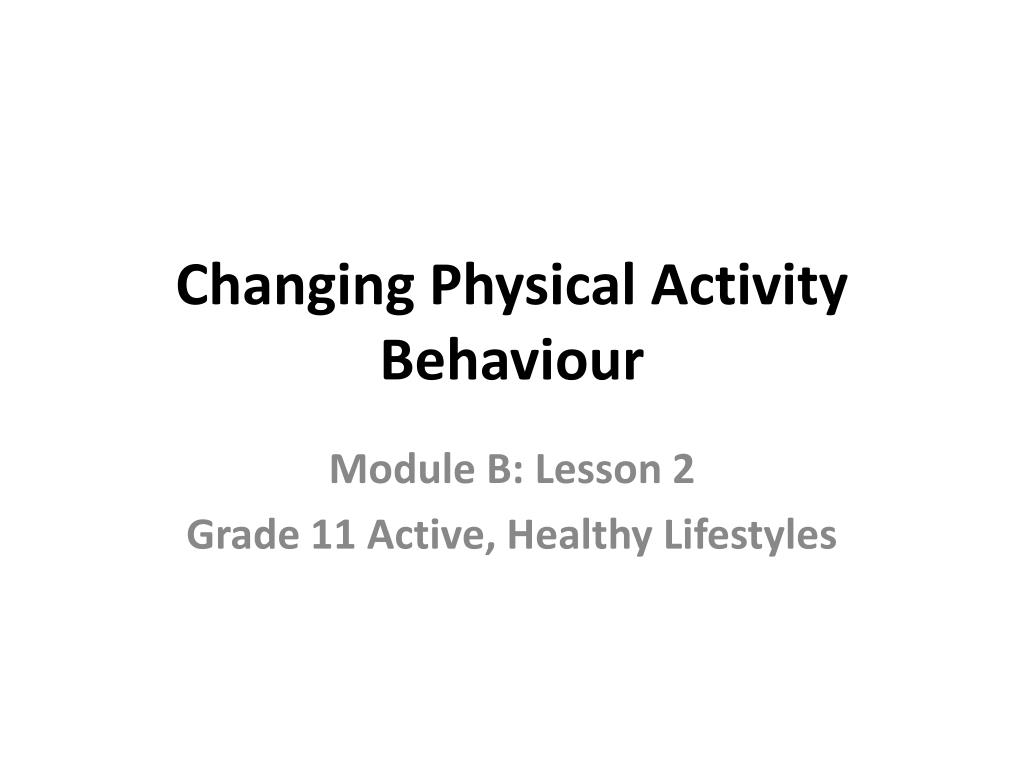 Changing Physical Activity Behaviour

Module B: Lesson 2

Grade 11 Active, Healthy Lifestyles